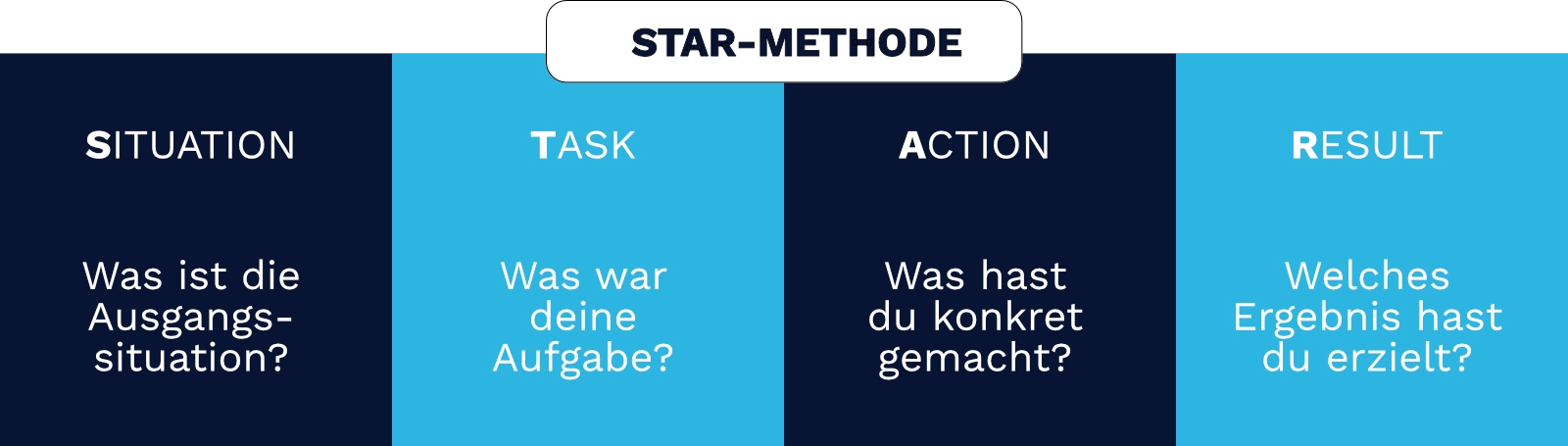 STAR-METHODE

SITUATION

Was ist die Ausgangssituation?

TASK

Was war deine Aufgabe?

ACTION

Was hast du konkret gemacht?

RESULT

Welches Ergebnis hast du erzielt?